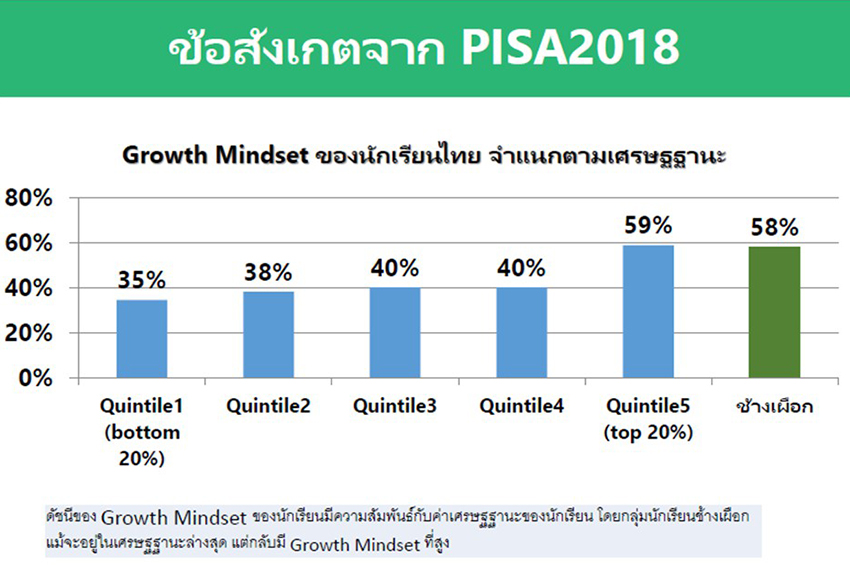 ข้อสังเกตจาก PISA2018

Growth Mindset ของนักเรียนไทย จำแนกตามเศรษฐฐานะ

80%
60%
40%
20%
0%

35%
38%
40%
40%
59%
58%

Quintile1 (bottom 20%)
Quintile2
Quintile3
Quintile4
Quintile5 (top 20%)
ช้างเผือก

ดัชนีของ Growth Mindset ของนักเรียนมีความสัมพันธ์กับค่าเศรษฐฐานะของนักเรียน โดยกลุ่มนักเรียนช้างเผือก แม้จะอยู่ในเศรษฐฐานะล่างสุด แต่กลับมี Growth Mindset ที่สูง